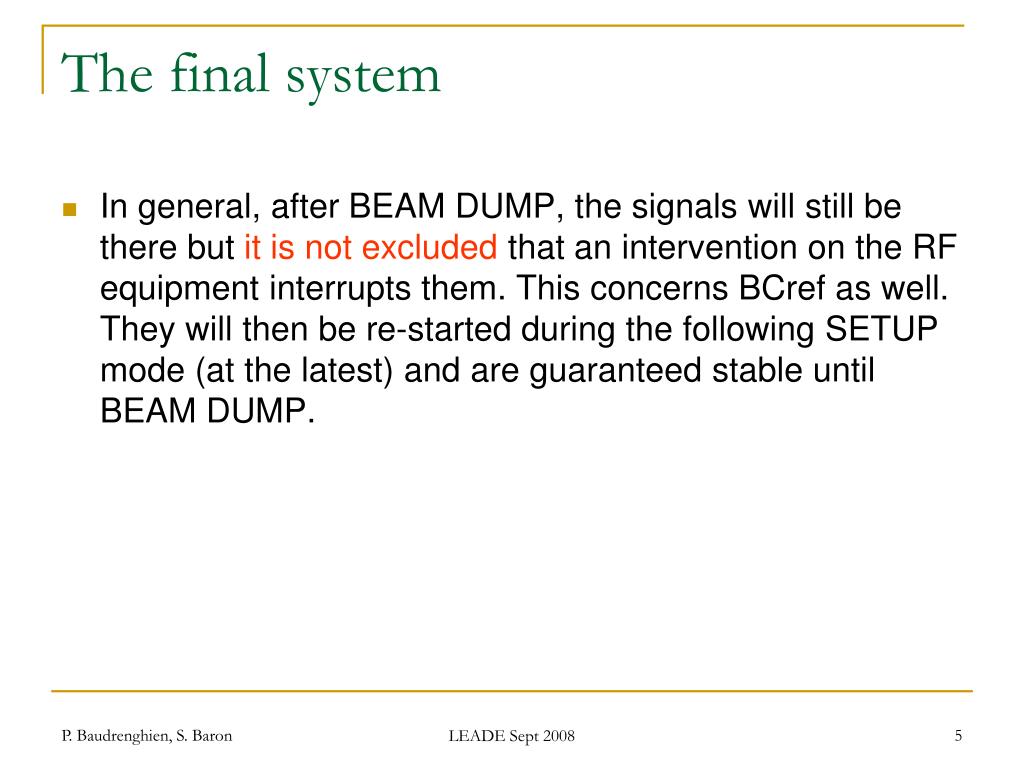 The final system

In general, after BEAM DUMP, the signals will still be there but it is not excluded that an intervention on the RF equipment interrupts them. This concerns BCref as well. They will then be re-started during the following SETUP mode (at the latest) and are guaranteed stable until BEAM DUMP.

P. Baudrenghien, S. Baron

LEADE Sept 2008

5